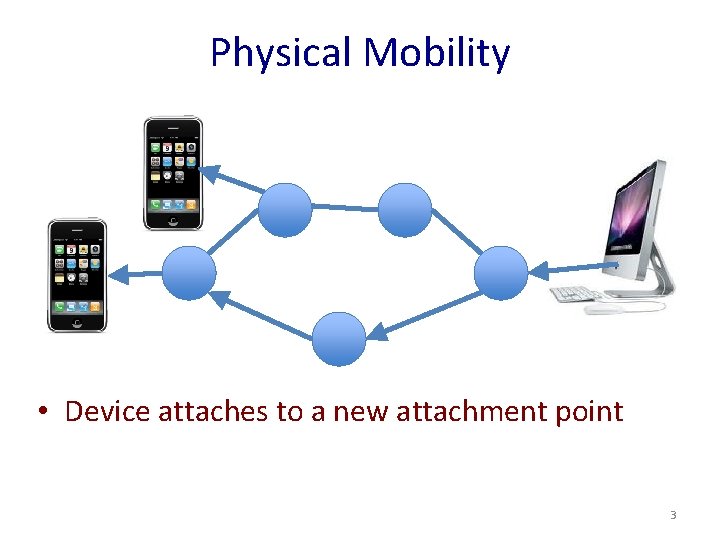 Physical Mobility

• Device attaches to a new attachment point

3